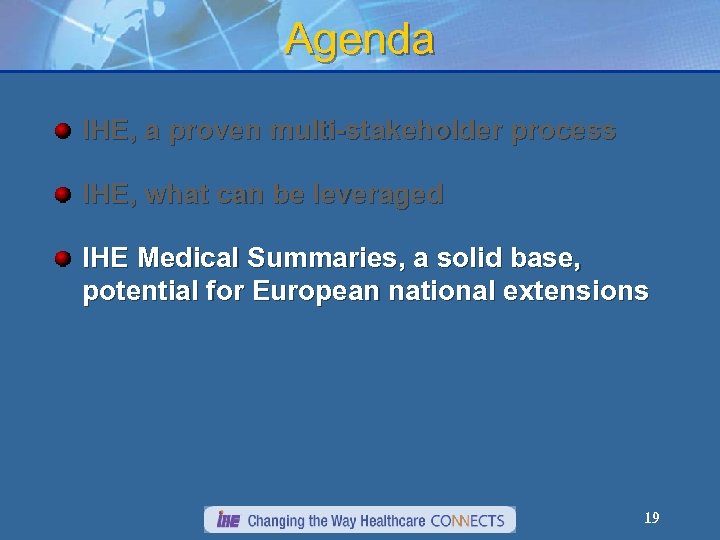 Agenda

IHE, a proven multi-stakeholder process

IHE, what can be leveraged

IHE Medical Summaries, a solid base, potential for European national extensions

IHE Changing the Way Healthcare CONNECTS

19